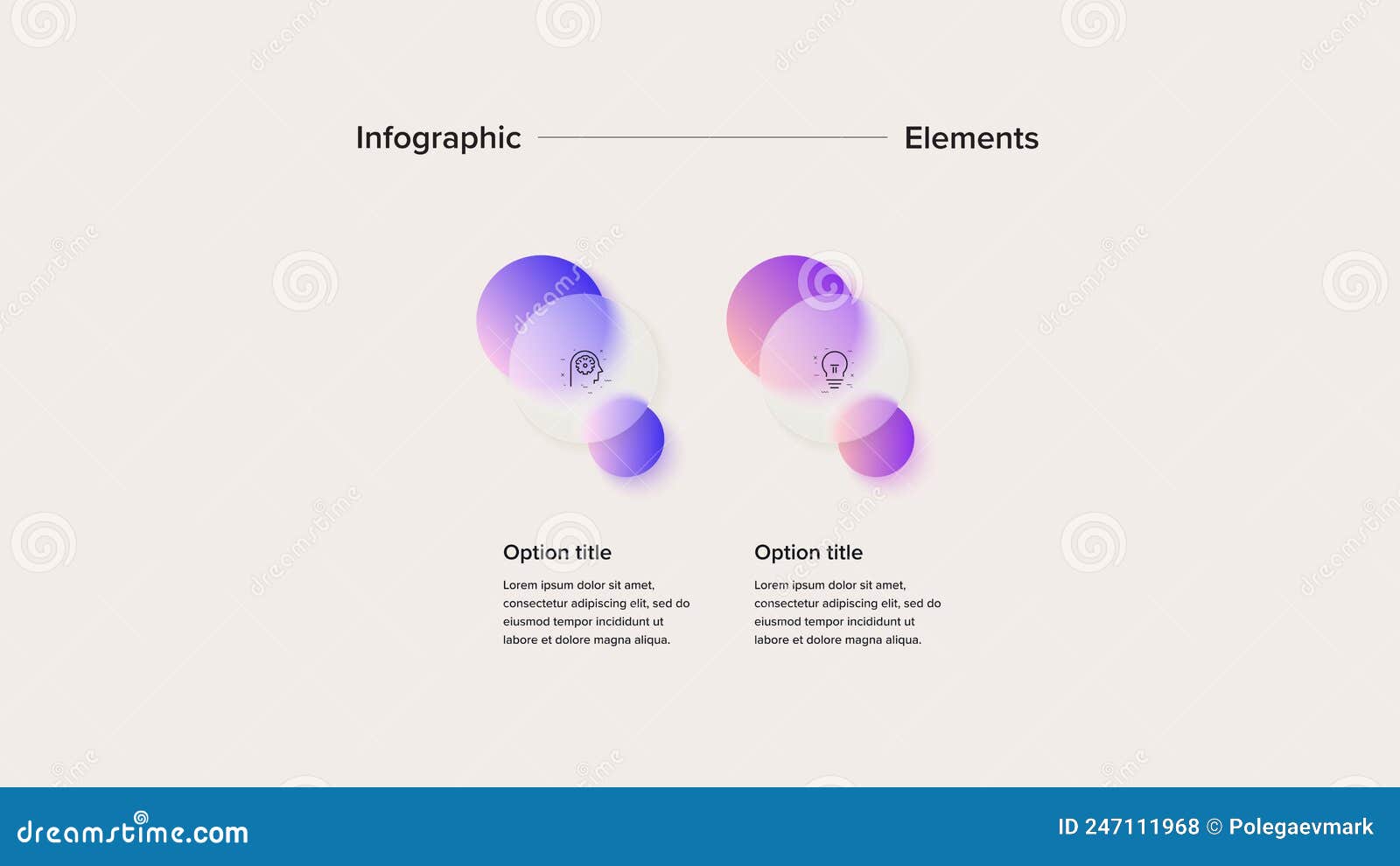 Infographic Elements

Option title

Lorem ipsum dolor sit amet, consectetur adipiscing elit, sed do eiusmod tempor incididunt ut labore et dolore magna aliqua.

Option title

Lorem ipsum dolor sit amet, consectetur adipiscing elit, sed do eiusmod tempor incididunt ut labore et dolore magna aliqua.

dreamstime.com

ID 247111968 © Polegaevmark